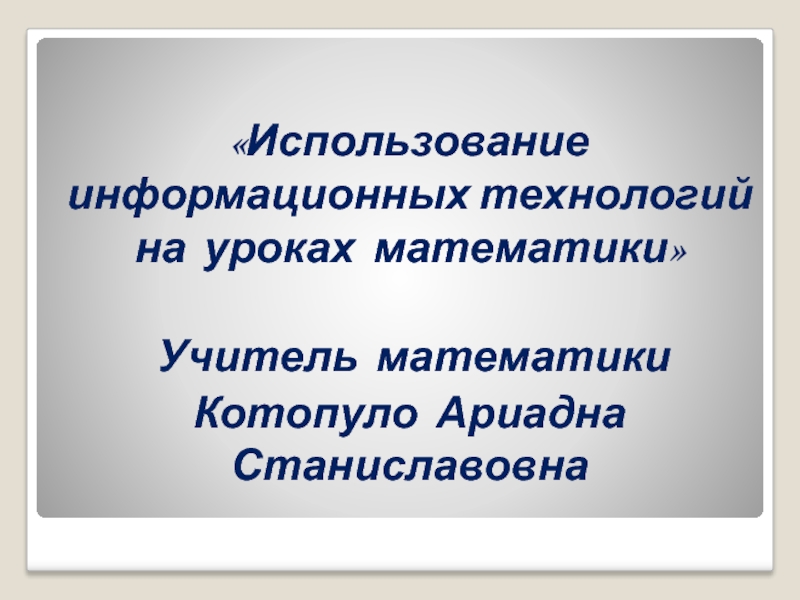 «Использование информационных технологий на уроках математики»

Учитель математики Котопуло Ариадна Станиславовна